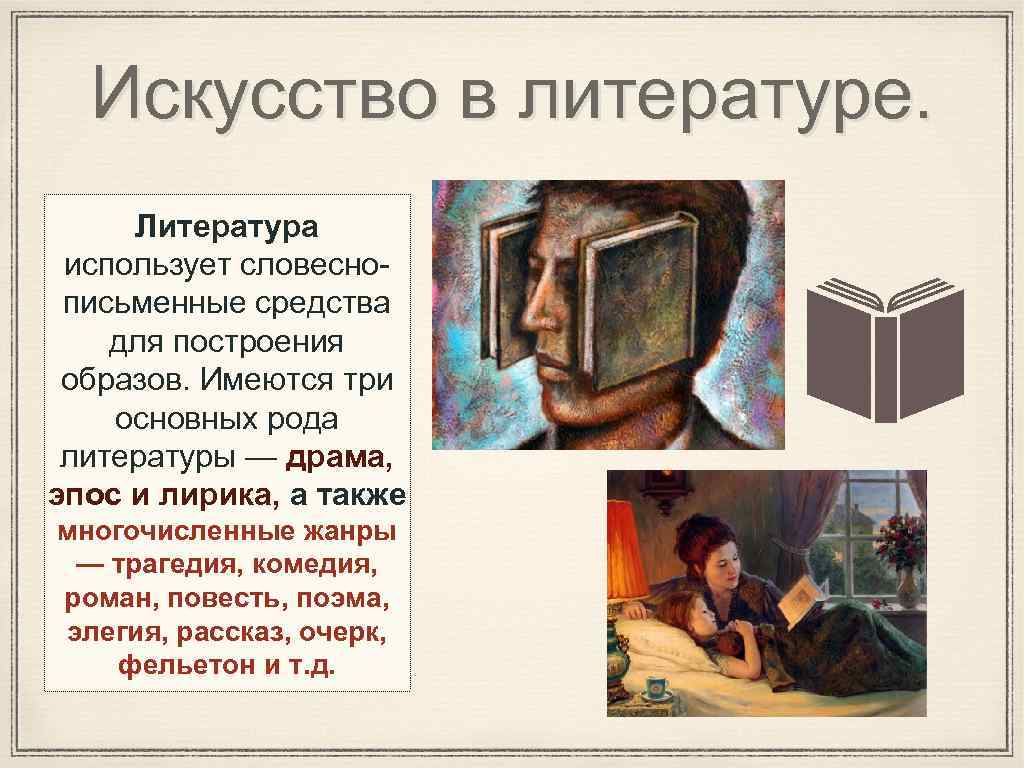 Искусство в литературе.

Литература использует словесно-письменные средства для построения образов. Имеются три основных рода литературы — драма, эпос и лирика, а также многочисленные жанры — трагедия, комедия, роман, повесть, поэма, элегия, рассказ, очерк, фельетон и т.д.